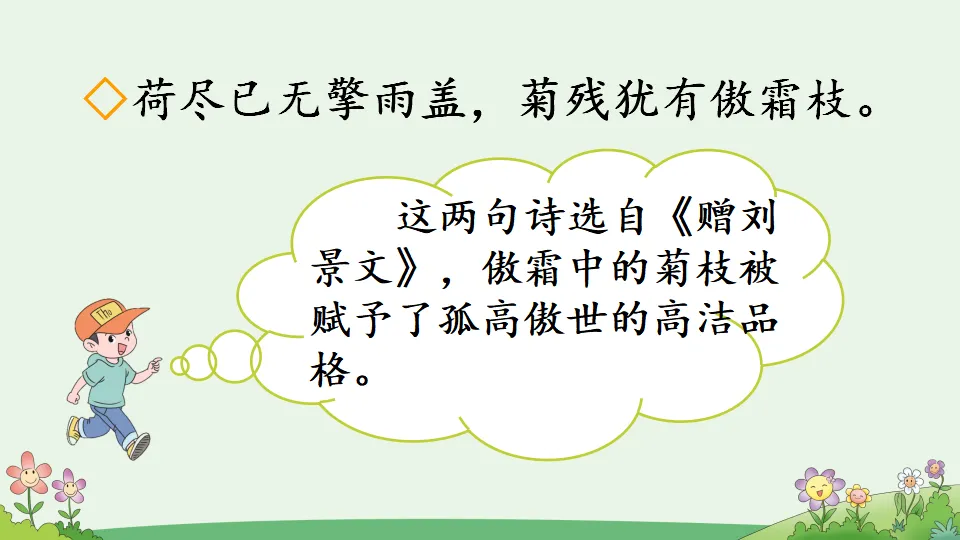 ◇荷尽已无擎雨盖，菊残犹有傲霜枝。

这两句诗选自《赠刘景文》，傲霜中的菊枝被赋予了孤高傲世的高洁品格。